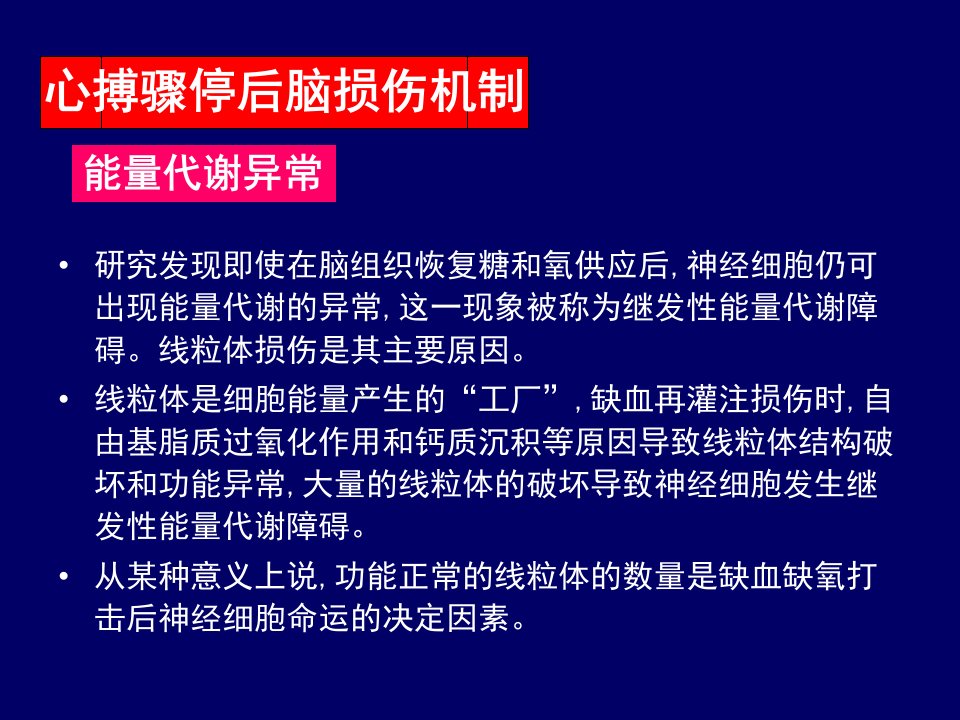 心搏骤停后脑损伤机制

能量代谢异常

• 研究发现即使在脑组织恢复糖和氧供应后, 神经细胞仍可出现能量代谢的异常, 这一现象被称为继发性能量代谢障碍。线粒体损伤是其主要原因。

• 线粒体是细胞能量产生的“工厂”, 缺血再灌注损伤时, 自由基脂质过氧化作用和钙质沉积等原因导致线粒体结构破坏和功能异常, 大量的线粒体的破坏导致神经细胞发生继发性能量代谢障碍。

• 从某种意义上说, 功能正常的线粒体的数量是缺血缺氧打击后神经细胞命运的决定因素。